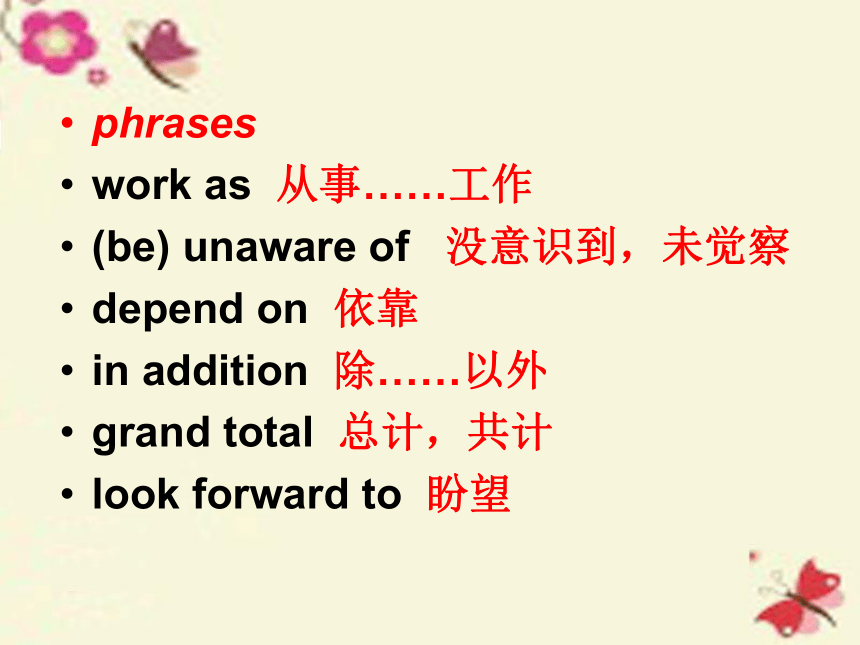 • phrases
• work as 从事……工作
• (be) unaware of 没意识到，未觉察
• depend on 依靠
• in addition 除……以外
• grand total 总计，共计
• look forward to 盼望